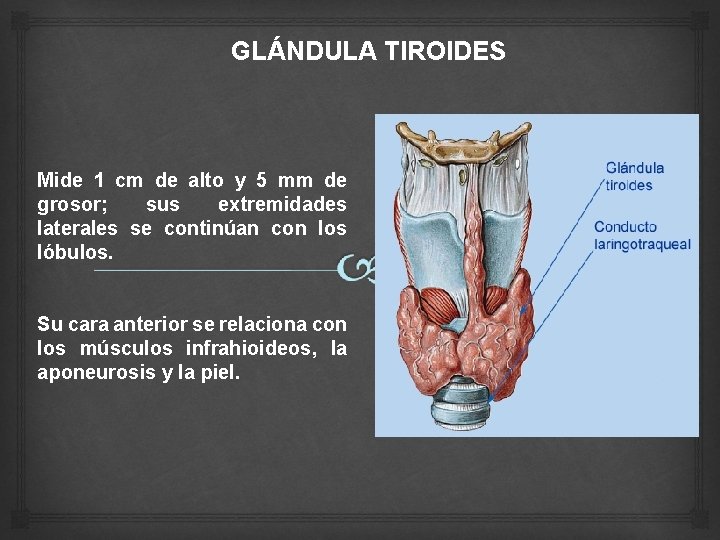 GLÁNDULA TIROIDES

Mide 1 cm de alto y 5 mm de grosor; sus extremidades laterales se continúan con los lóbulos.

Su cara anterior se relaciona con los músculos infrahioideos, la aponeurosis y la piel.

Glándula tiroides

Conducto laringotraqueal